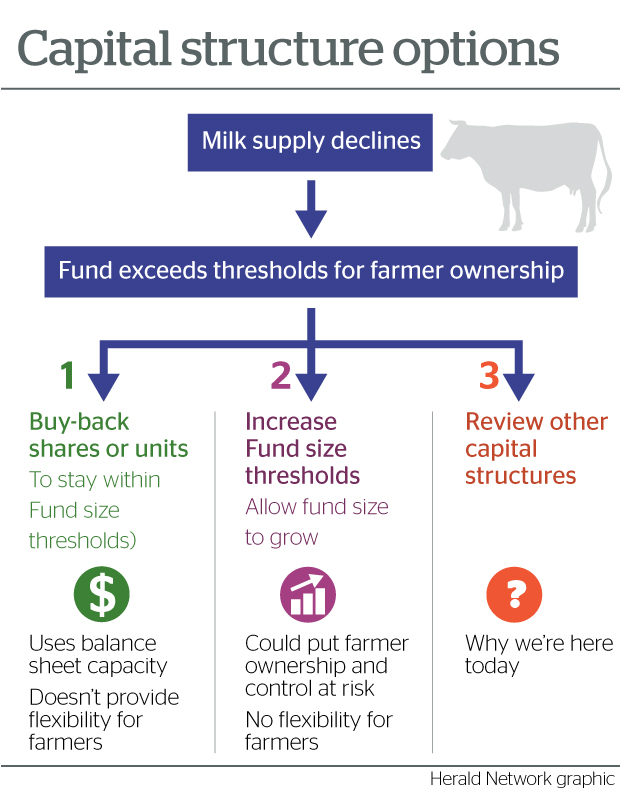 Capital structure options

Milk supply declines

Fund exceeds thresholds for farmer ownership

1

Buy-back shares or units

To stay within Fund size thresholds)

$

Uses balance sheet capacity

Doesn't provide flexibility for farmers

2

Increase Fund size thresholds

Allow fund size to grow

Could put farmer ownership and control at risk

No flexibility for farmers

3

Review other capital structures

?

Why we're here today

Herald Network graphic